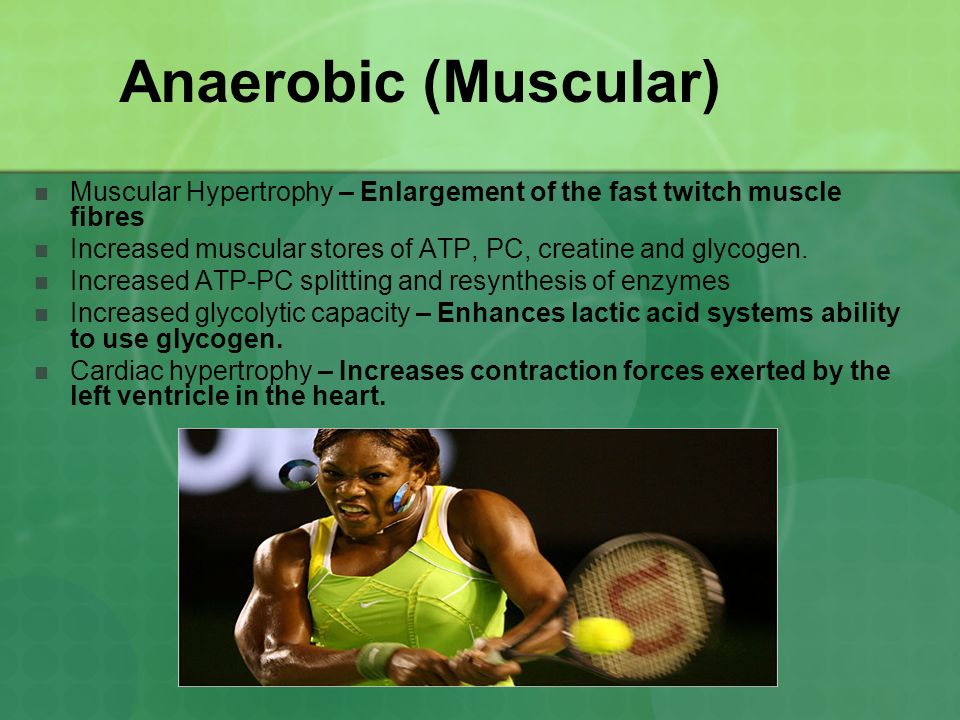 Anaerobic (Muscular)

- Muscular Hypertrophy – Enlargement of the fast twitch muscle fibres
- Increased muscular stores of ATP, PC, creatine and glycogen.
- Increased ATP-PC splitting and resynthesis of enzymes
- Increased glycolytic capacity – Enhances lactic acid systems ability to use glycogen.
- Cardiac hypertrophy – Increases contraction forces exerted by the left ventricle in the heart.